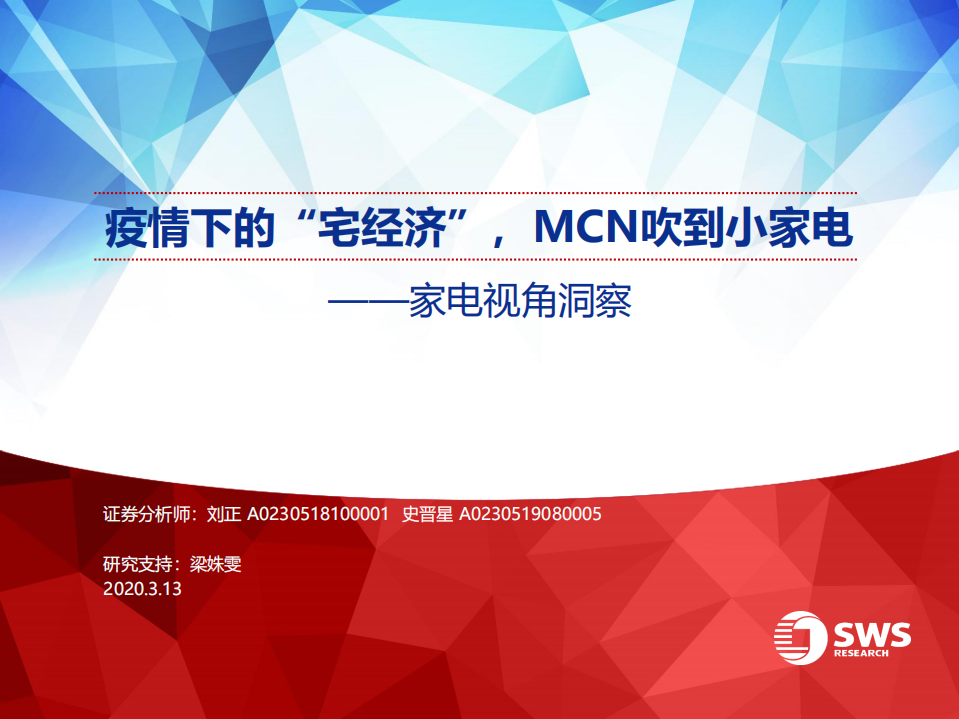 疫情下的“宅经济”，MCN吹到小家电

——家电视角洞察

证券分析师：刘正 A0230518100001 史晋星 A0230519080005

研究支持：梁姝雯
2020.3.13

SWS
RESEARCH